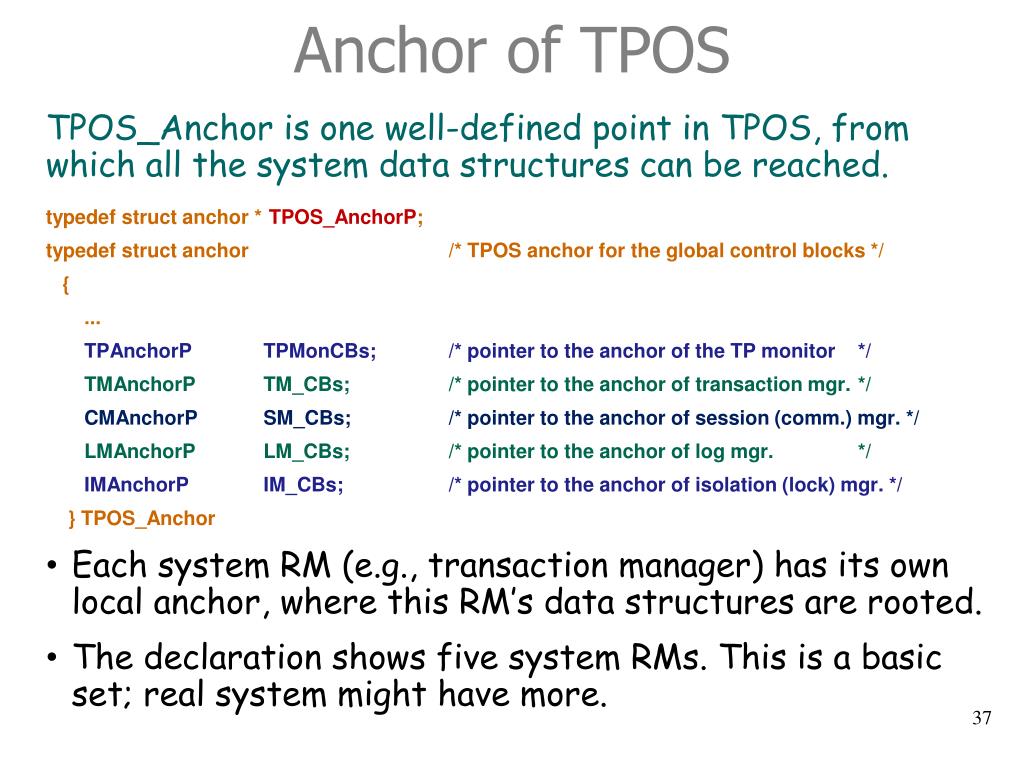 Anchor of TPOS

TPOS_Anchor is one well-defined point in TPOS, from which all the system data structures can be reached.

typedef struct anchor * TPOS_AnchorP;
typedef struct anchor /* TPOS anchor for the global control blocks */
{
...
TPAnchorP TPMonCBs; /* pointer to the anchor of the TP monitor */
TMAnchorP TM_CBs; /* pointer to the anchor of transaction mgr. */
CMAnchorP SM_CBs; /* pointer to the anchor of session (comm.) mgr. */
LMAnchorP LM_CBs; /* pointer to the anchor of log mgr. */
IMAnchorP IM_CBs; /* pointer to the anchor of isolation (lock) mgr. */
} TPOS_Anchor

• Each system RM (e.g., transaction manager) has its own local anchor, where this RM's data structures are rooted.

• The declaration shows five system RMs. This is a basic set; real system might have more.

37